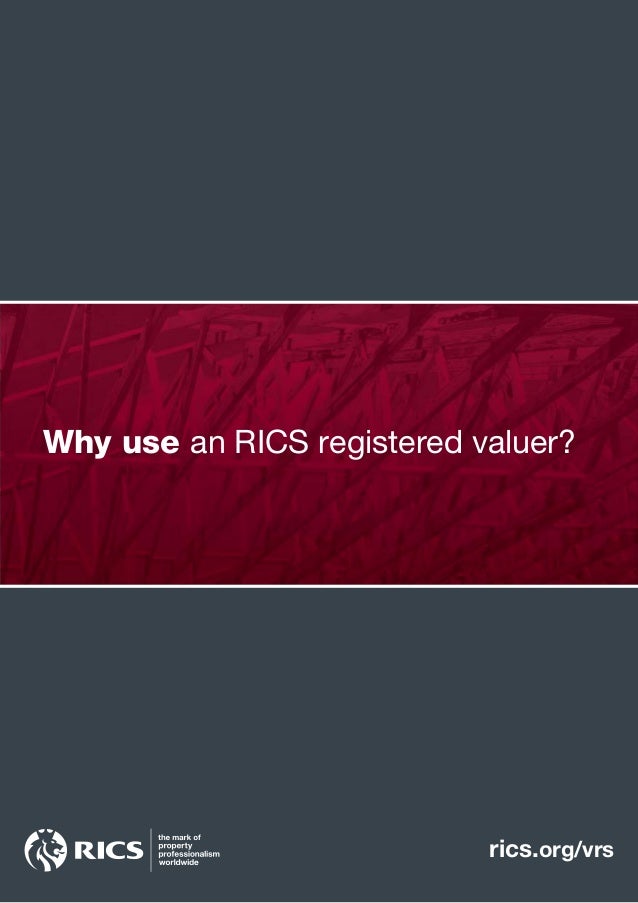 Why use an RICS registered valuer?

RICS the mark of property professionalism worldwide

rics.org/vrs